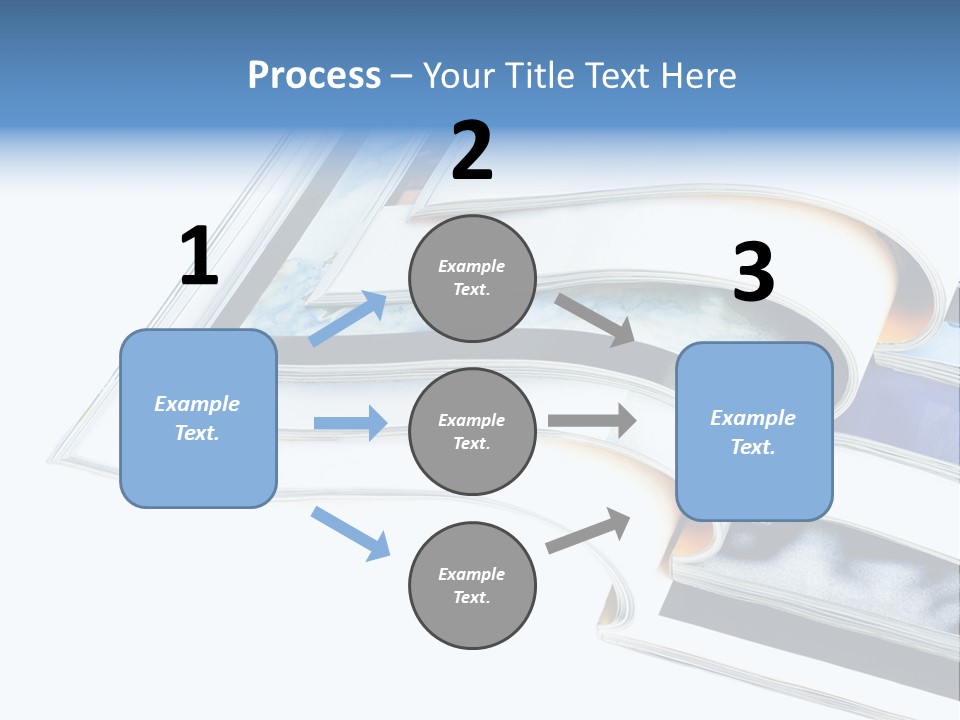 Process – Your Title Text Here

1

Example Text.

2

Example Text.

Example Text.

Example Text.

3

Example Text.